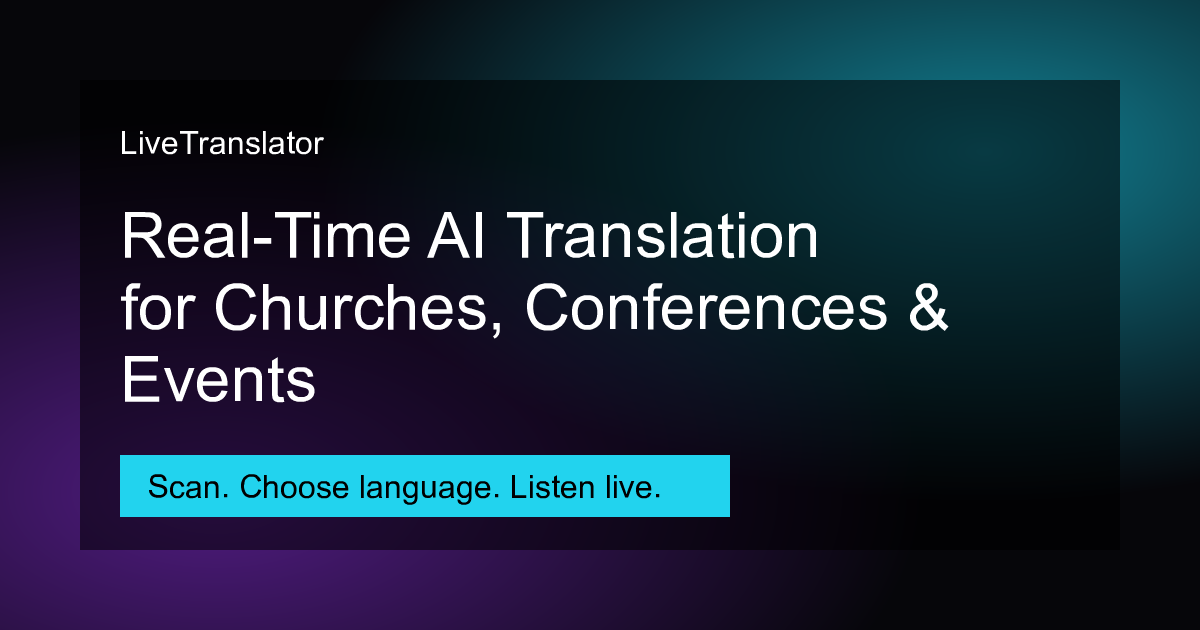 LiveTranslator

Real-Time AI Translation for Churches, Conferences & Events

Scan. Choose language. Listen live.